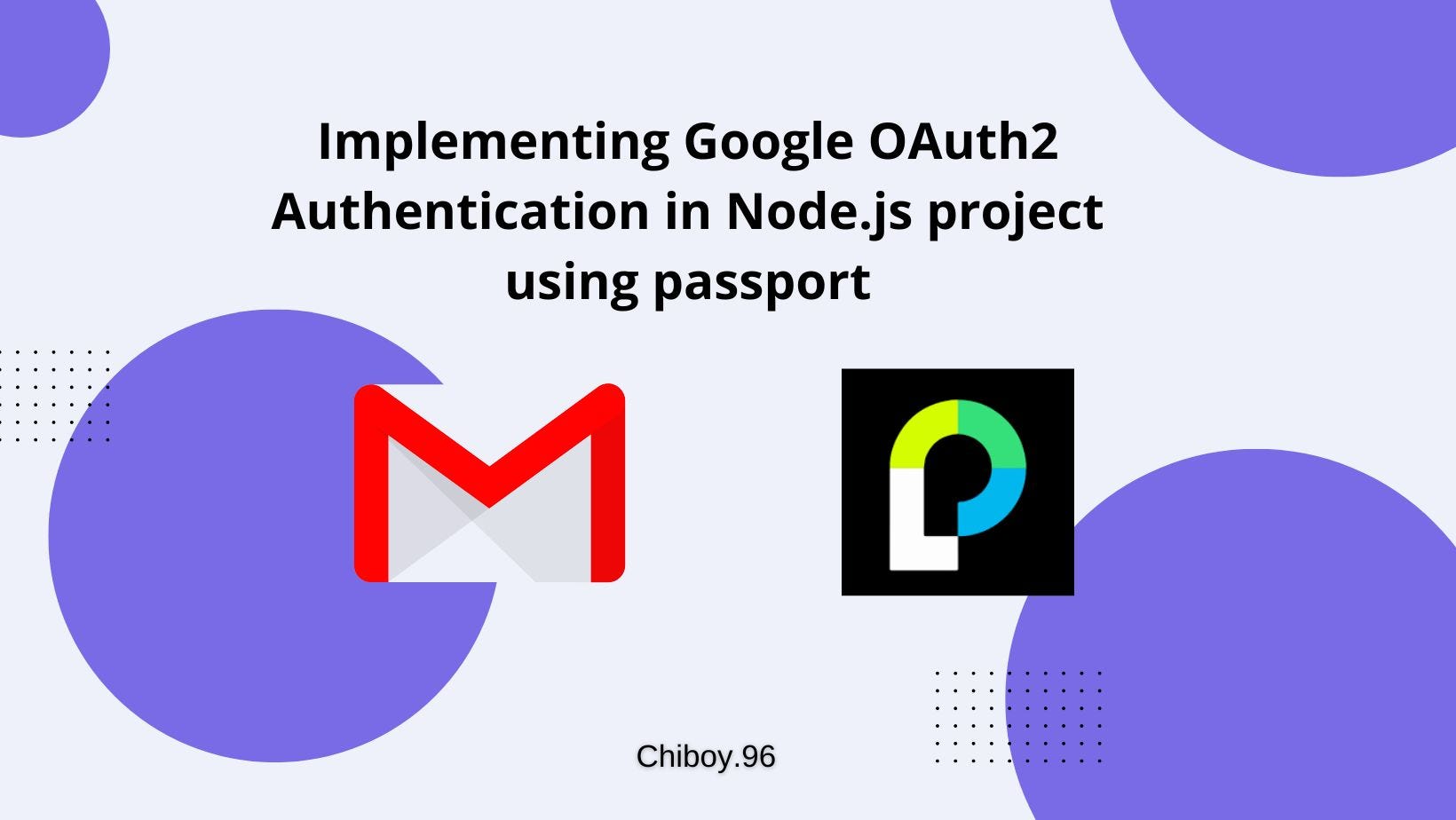 Implementing Google OAuth2 Authentication in Node.js project using passport

Chiboy.96